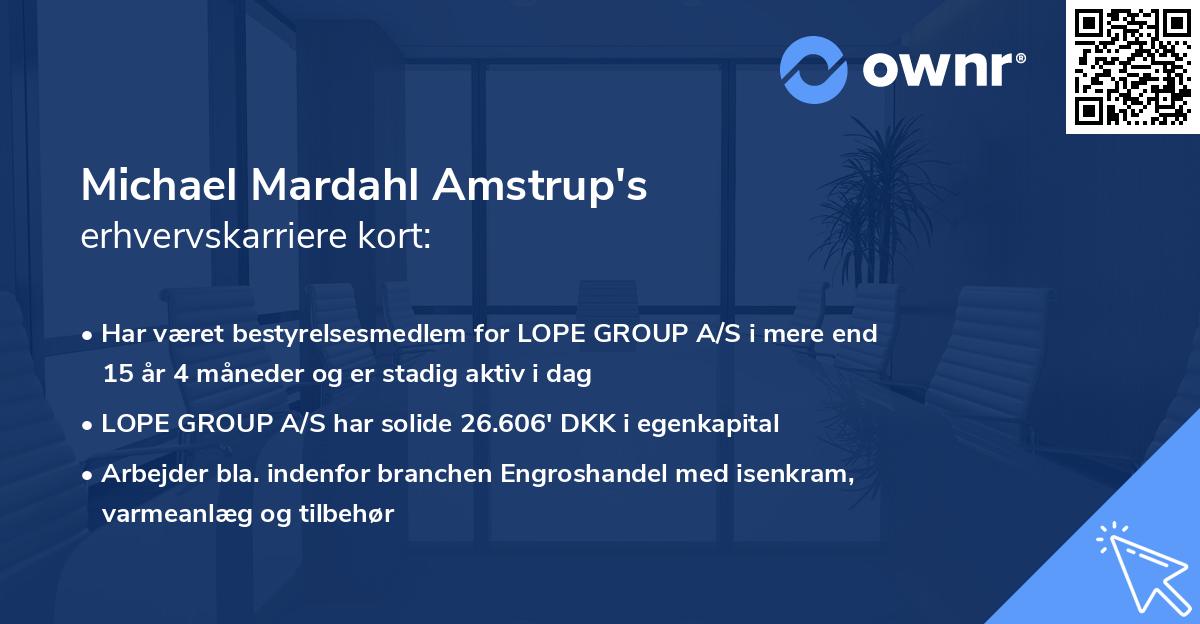 ownr®

Michael Mardahl Amstrup's
erhvervskarriere kort:

• Har været bestyrelsesmedlem for LOPE GROUP A/S i mere end 15 år 4 måneder og er stadig aktiv i dag

• LOPE GROUP A/S har solide 26.606' DKK i egenkapital

• Arbejder bla. indenfor branchen Engroshandel med isenkram, varmeanlæg og tilbehør